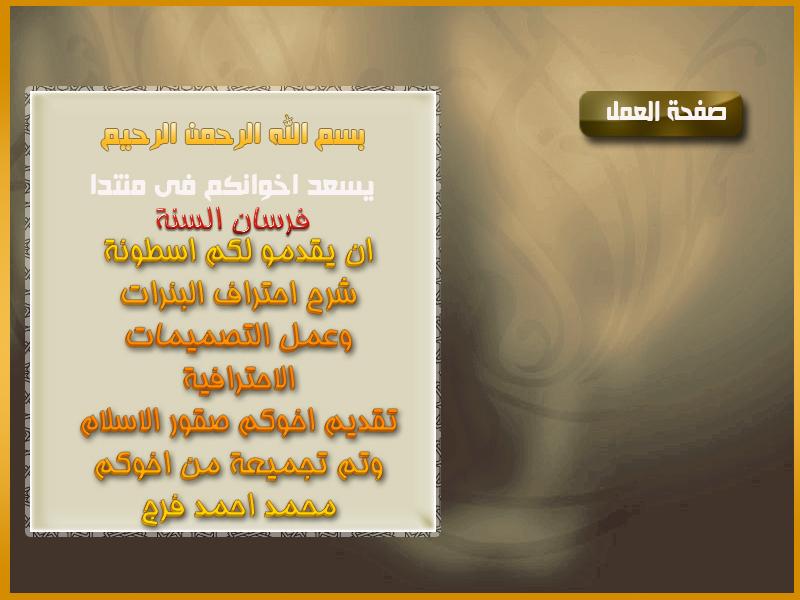 صفحة العمل

بسم الله الرحمن الرحيم

يسعد اخوانكم فى منتدا

فرسان السنة

ان يقدمو لكم اسطونة شرح احتراف البنرات وعمل التصميمات الاحترافية

تقديم اخوكم صقور الاسلام

وتم تجميعة من اخوكم

محمد احمد فرج